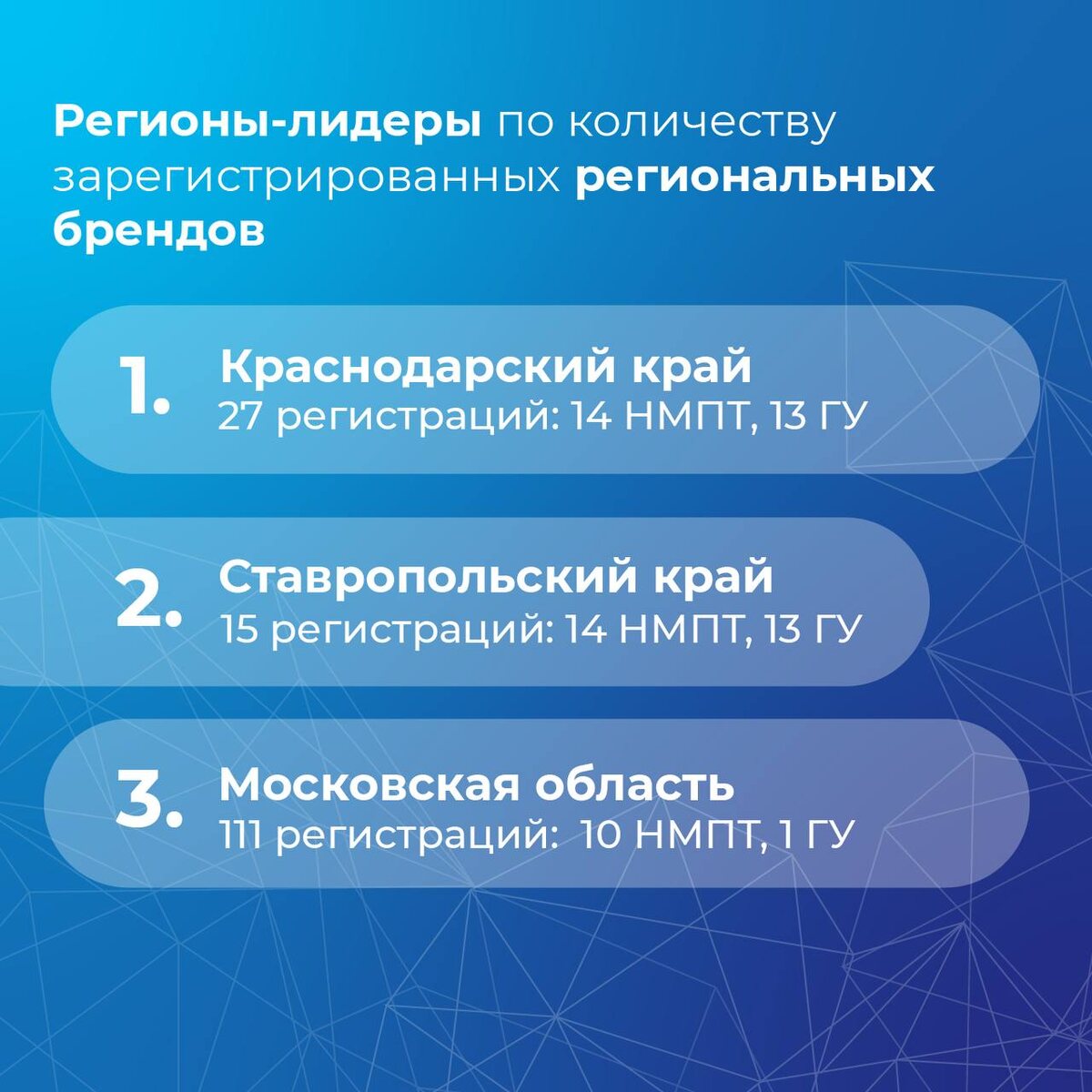 Регионы-лидеры по количеству зарегистрированных региональных брендов

1. Краснодарский край
27 регистраций: 14 НМПТ, 13 ГУ

2. Ставропольский край
15 регистраций: 14 НМПТ, 13 ГУ

3. Московская область
111 регистраций: 10 НМПТ, 1 ГУ